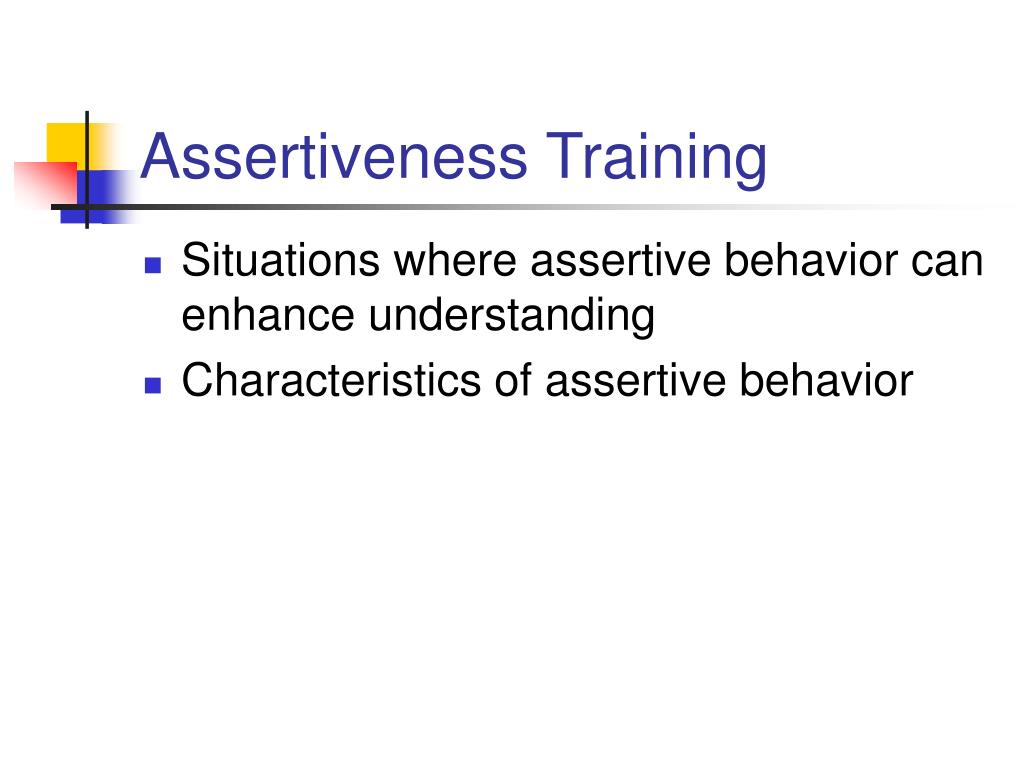 Assertiveness Training

- Situations where assertive behavior can enhance understanding
- Characteristics of assertive behavior